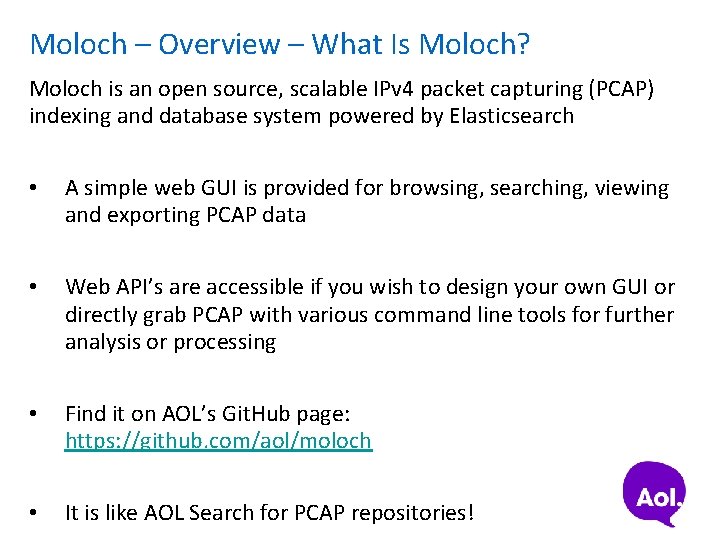 Moloch – Overview – What Is Moloch?

Moloch is an open source, scalable IPv4 packet capturing (PCAP) indexing and database system powered by Elasticsearch

• A simple web GUI is provided for browsing, searching, viewing and exporting PCAP data

• Web API's are accessible if you wish to design your own GUI or directly grab PCAP with various command line tools for further analysis or processing

• Find it on AOL's GitHub page: https://github.com/aol/moloch

• It is like AOL Search for PCAP repositories!

Aol.